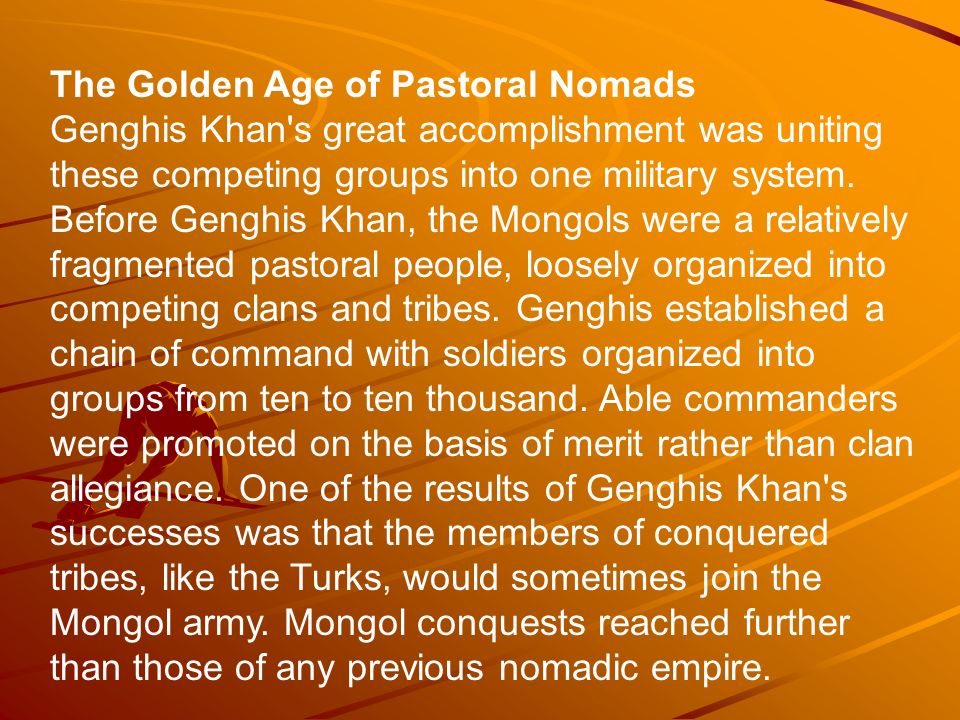 The Golden Age of Pastoral Nomads
Genghis Khan's great accomplishment was uniting these competing groups into one military system. Before Genghis Khan, the Mongols were a relatively fragmented pastoral people, loosely organized into competing clans and tribes. Genghis established a chain of command with soldiers organized into groups from ten to ten thousand. Able commanders were promoted on the basis of merit rather than clan allegiance. One of the results of Genghis Khan's successes was that the members of conquered tribes, like the Turks, would sometimes join the Mongol army. Mongol conquests reached further than those of any previous nomadic empire.